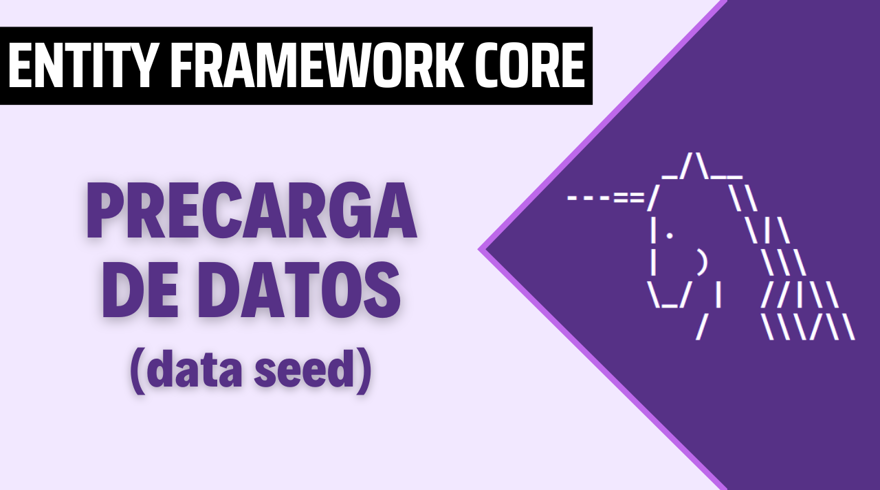 ENTITY FRAMEWORK CORE

PRECARGA DE DATOS

(data seed)